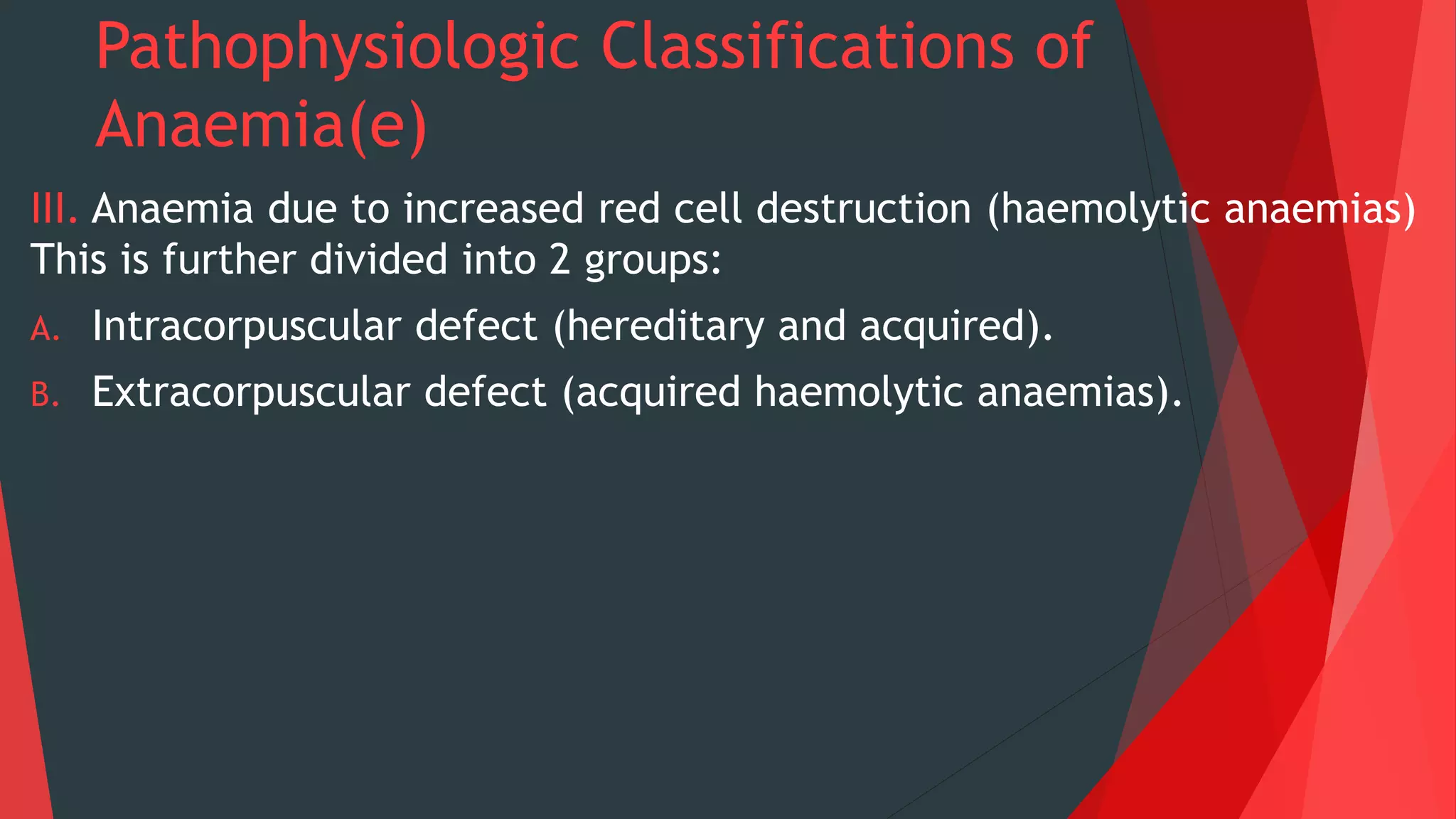 Pathophysiologic Classifications of Anaemia(e)

III. Anaemia due to increased red cell destruction (haemolytic anaemias) This is further divided into 2 groups:

A. Intracorpuscular defect (hereditary and acquired).

B. Extracorpuscular defect (acquired haemolytic anaemias).